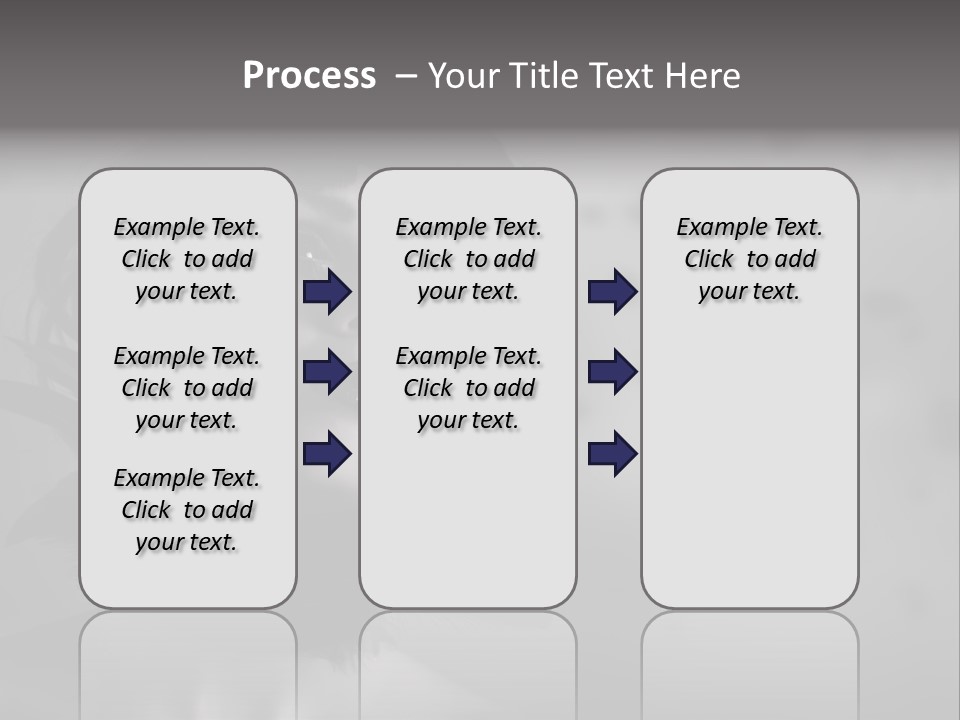 Process – Your Title Text Here

Example Text. Click to add your text.

Example Text. Click to add your text.

Example Text. Click to add your text.

Example Text. Click to add your text.

Example Text. Click to add your text.

Example Text. Click to add your text.